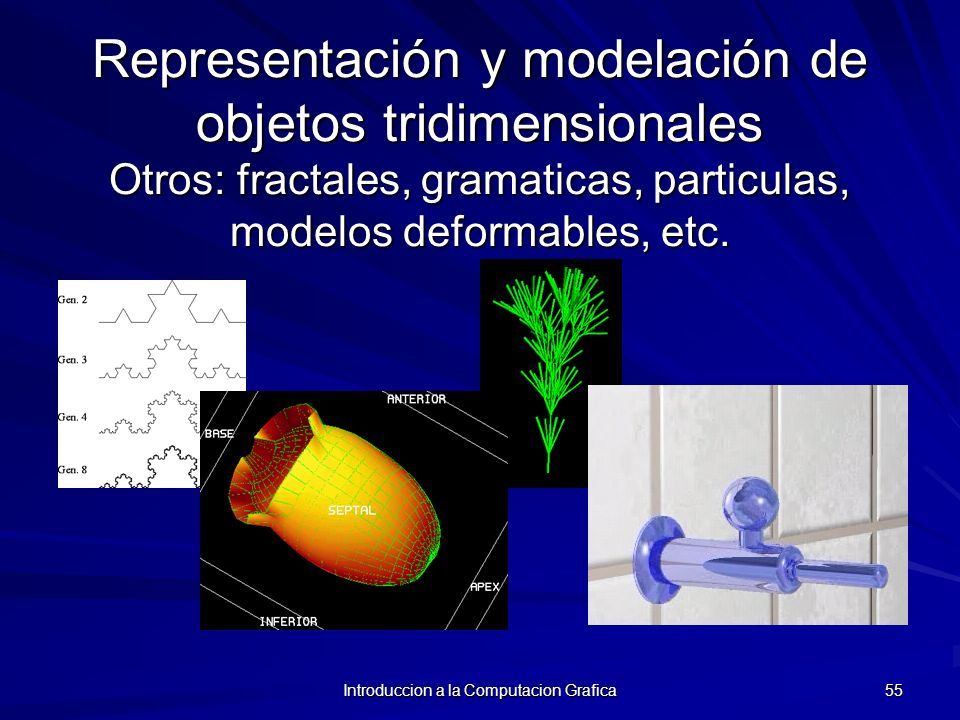 Representación y modelación de objetos tridimensionales
Otros: fractales, gramaticas, particulas, modelos deformables, etc.

Gen. 2
Gen. 3
Gen. 4
Gen. 8

ANTERIOR
BASE
SEPTAL
APEX
INFERIOR

Introduccion a la Computacion Grafica
55